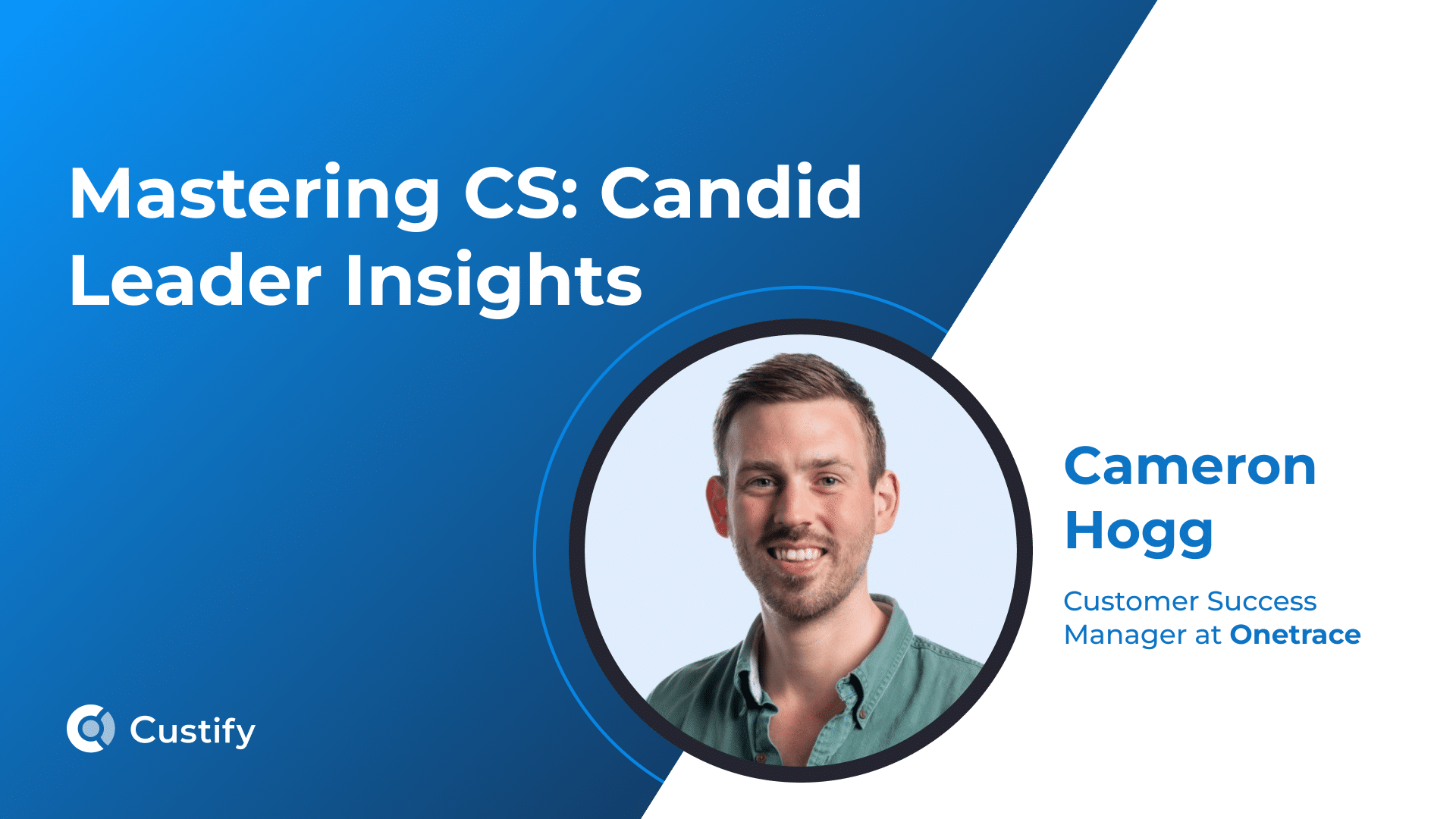 Mastering CS: Candid Leader Insights

Cameron Hogg

Customer Success Manager at Onetrace

Custify